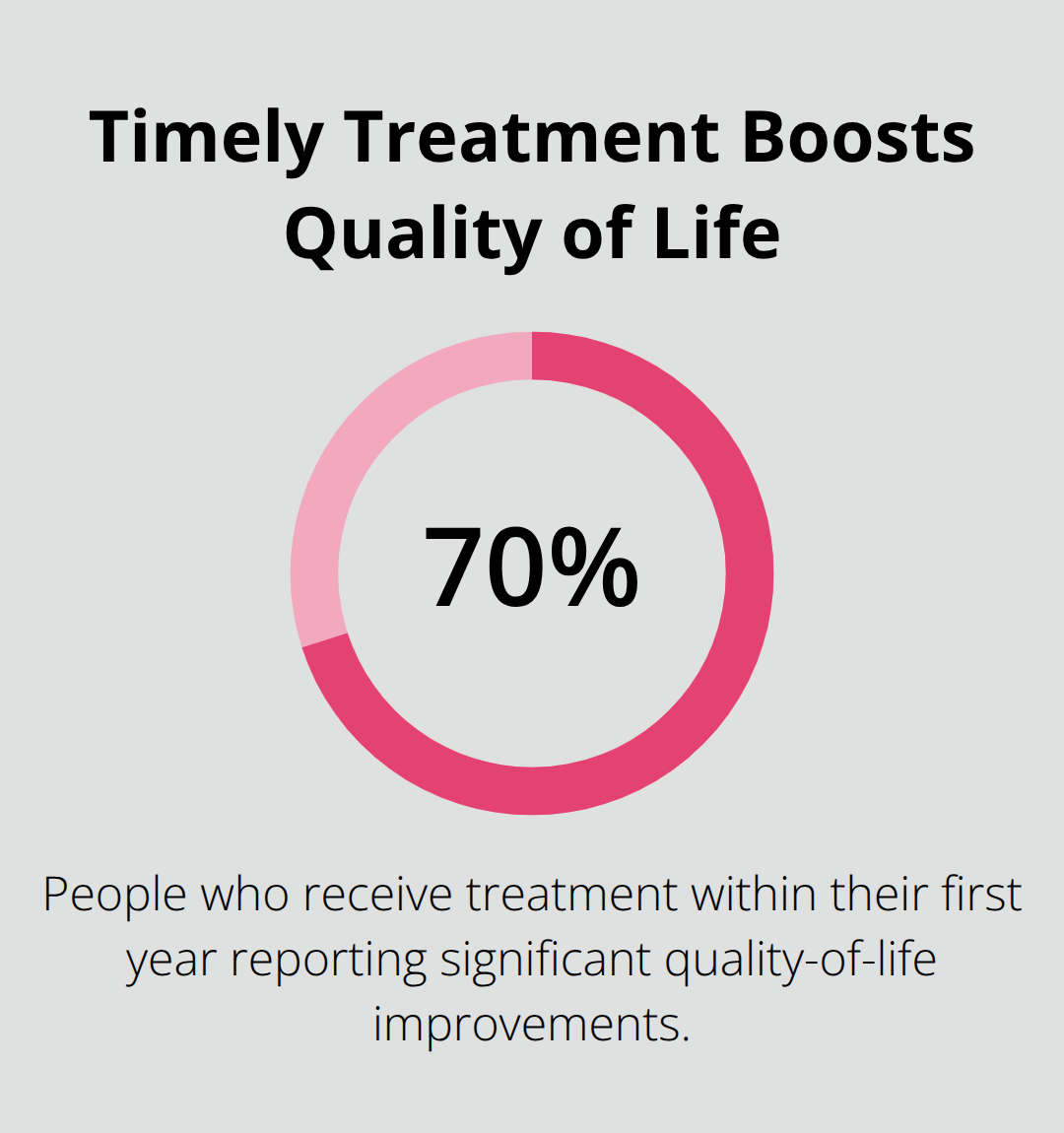 Timely Treatment Boosts Quality of Life

70%

People who receive treatment within their first year reporting significant quality-of-life improvements.